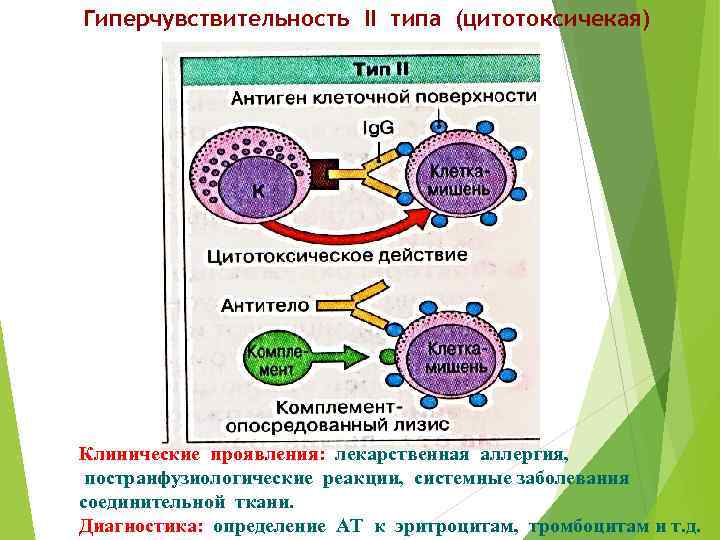 Гиперчувствительность II типа (цитотоксичекая)

Тип II

Антиген клеточной поверхности

IgG

К

Клетка-мишень

Цитотоксическое действие

Антитело

Комплемент

Клетка-мишень

Комплемент-опосредованный лизис

Клинические проявления: лекарственная аллергия, постранфузиологические реакции, системные заболевания соединительной ткани.

Диагностика: определение АТ к эритроцитам, тромбоцитам и т.д.